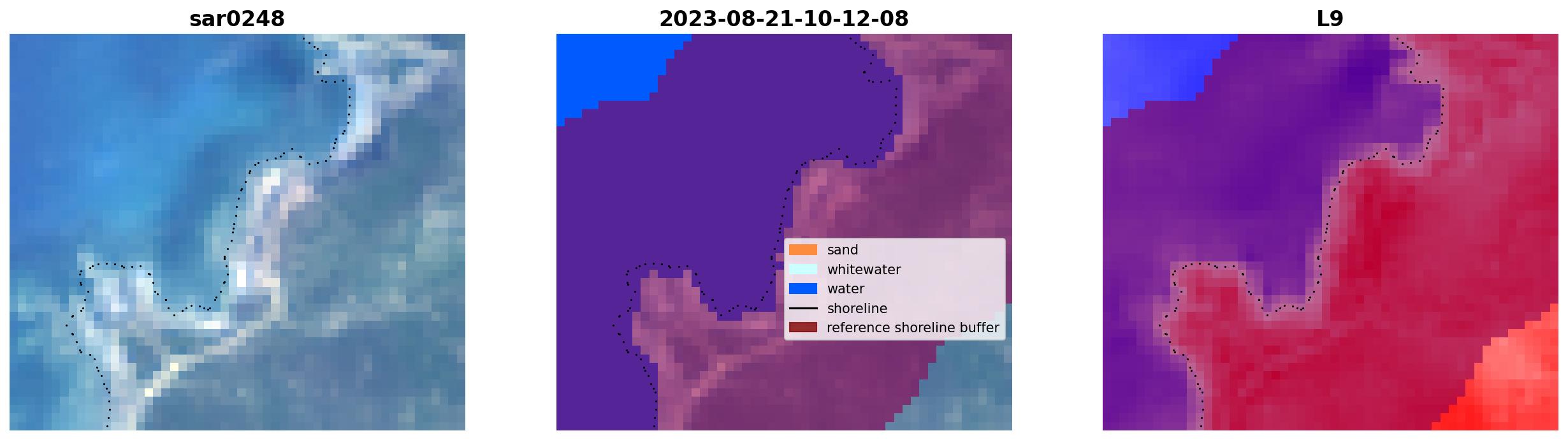 sar0248

2023-08-21-10-12-08

sand
whitewater
water
shoreline
reference shoreline buffer

L9